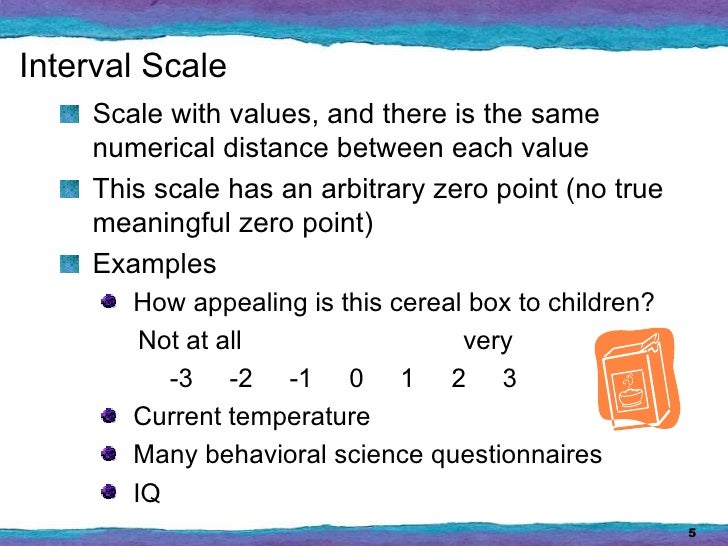 Interval Scale

Scale with values, and there is the same numerical distance between each value

This scale has an arbitrary zero point (no true meaningful zero point)

Examples

How appealing is this cereal box to children?

Not at all very

-3 -2 -1 0 1 2 3

Current temperature

Many behavioral science questionnaires

IQ

5